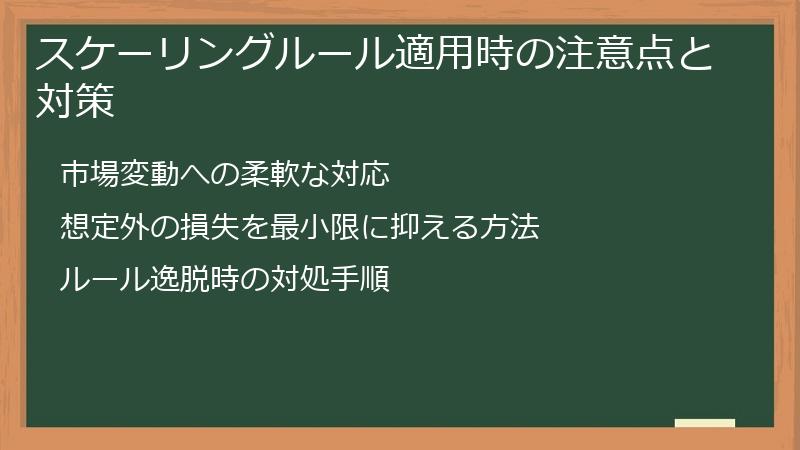 スケーリングルール適用時の注意点と対策

市場変動への柔軟な対応

想定外の損失を最小限に抑える方法

ルール逸脱時の対処手順